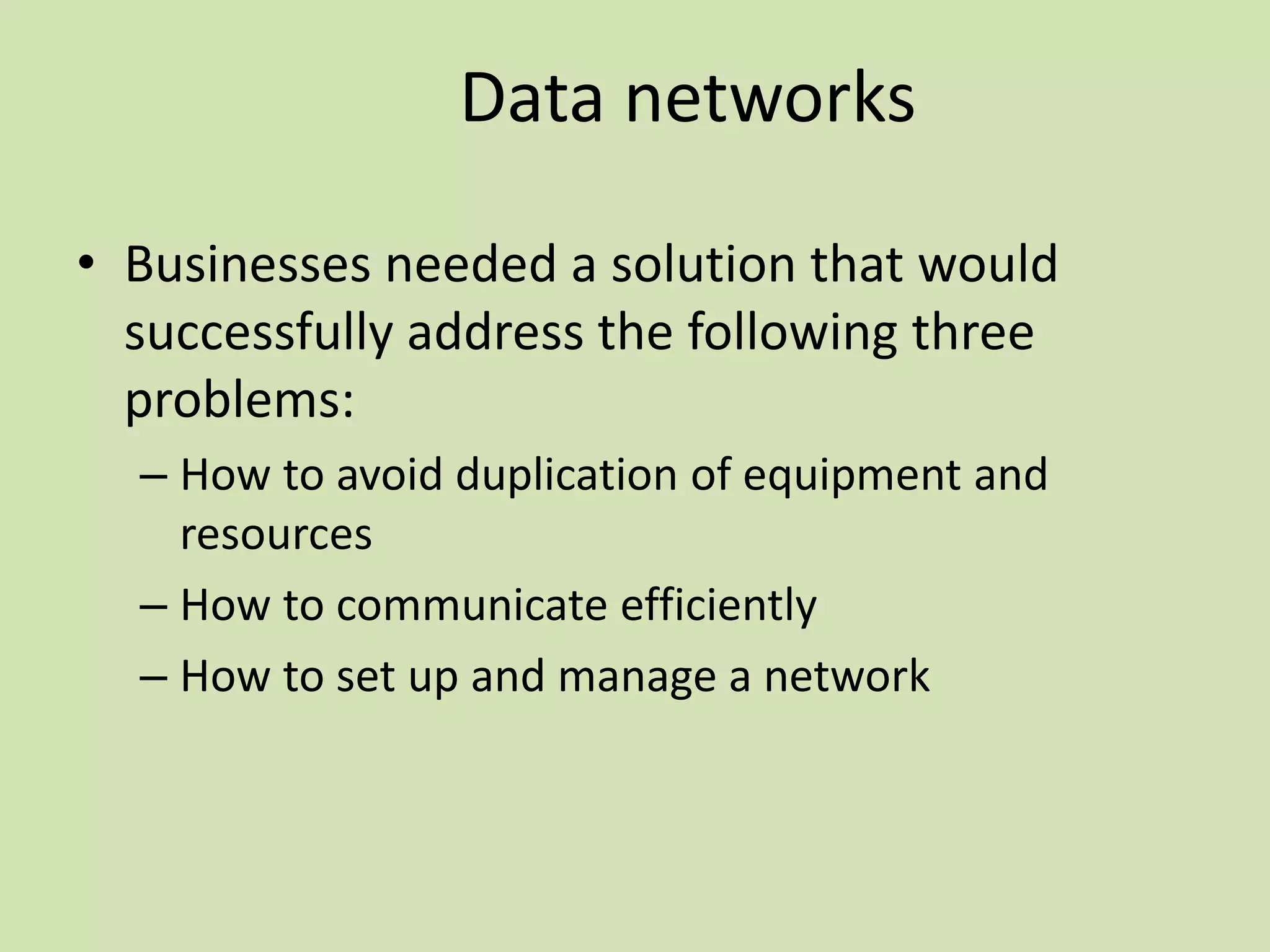 Data networks

• Businesses needed a solution that would successfully address the following three problems:

– How to avoid duplication of equipment and resources

– How to communicate efficiently

– How to set up and manage a network